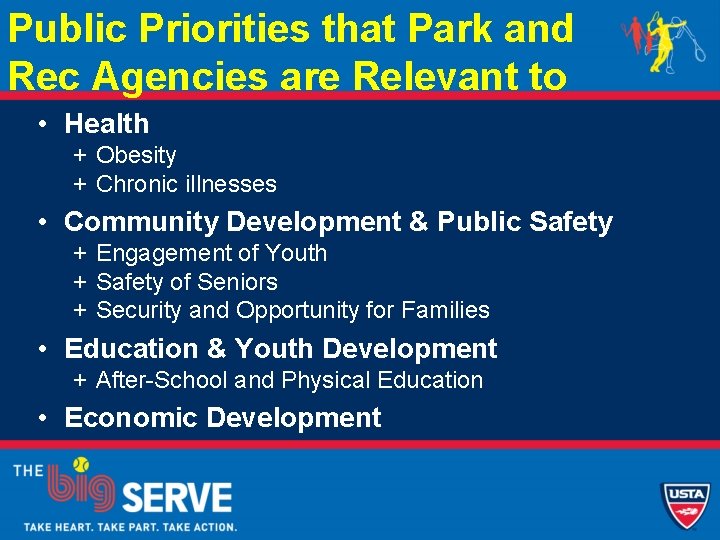 Public Priorities that Park and Rec Agencies are Relevant to

• Health
+ Obesity
+ Chronic illnesses
• Community Development & Public Safety
+ Engagement of Youth
+ Safety of Seniors
+ Security and Opportunity for Families
• Education & Youth Development
+ After-School and Physical Education
• Economic Development

THE big SERVE
TAKE HEART. TAKE PART. TAKE ACTION.

USTA